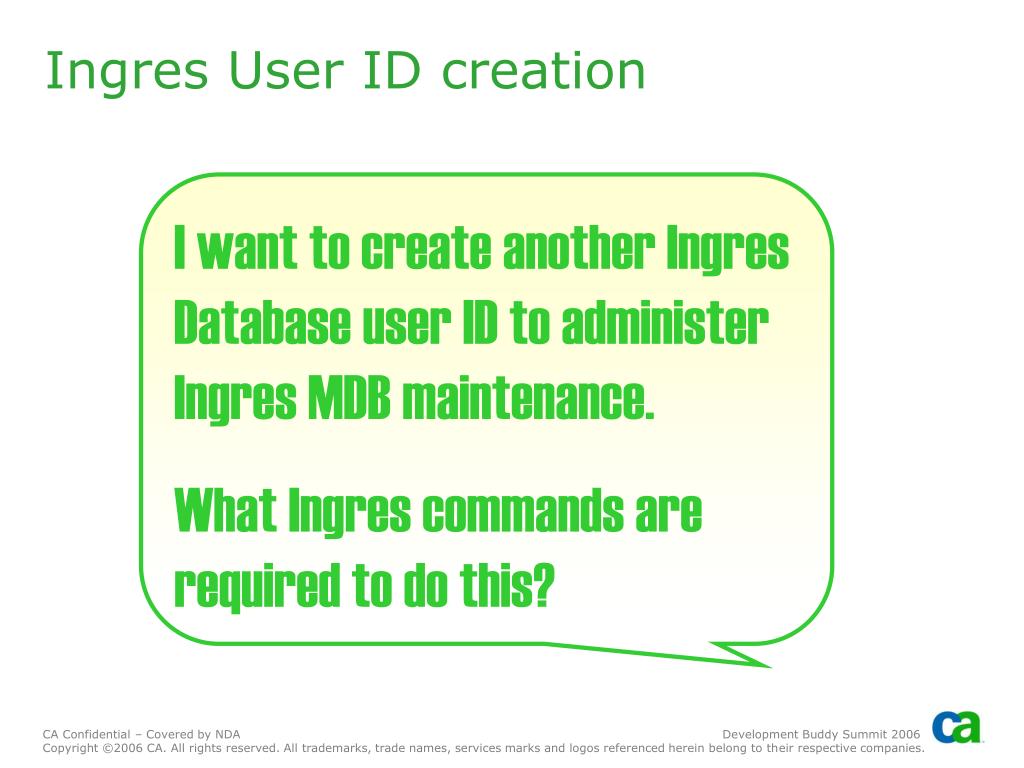 Ingres User ID creation

I want to create another Ingres Database user ID to administer Ingres MDB maintenance.

What Ingres commands are required to do this?

CA Confidential – Covered by NDA

Development Buddy Summit 2006

Copyright ©2006 CA. All rights reserved. All trademarks, trade names, services marks and logos referenced herein belong to their respective companies.

ca